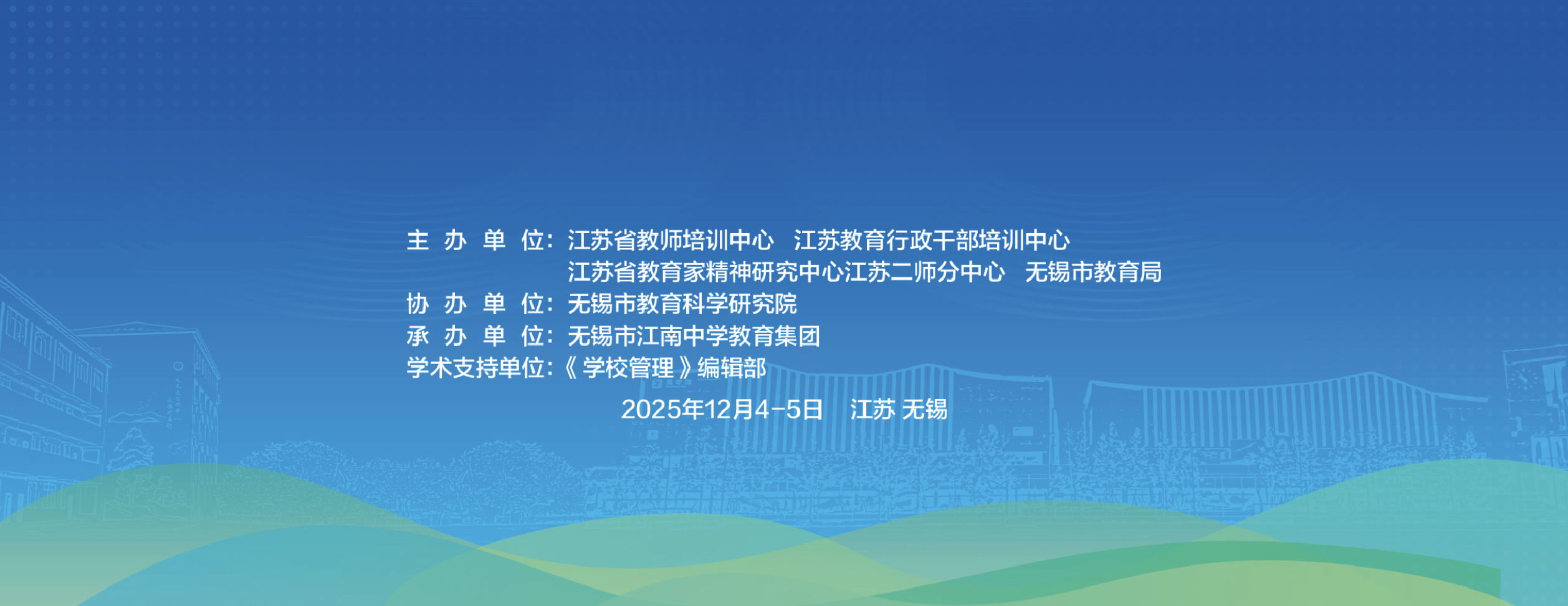 主 办 单 位：江苏省教师培训中心　江苏教育行政干部培训中心
江苏省教育家精神研究中心江苏二师分中心　无锡市教育局
协 办 单 位：无锡市教育科学研究院
承 办 单 位：无锡市江南中学教育集团
学术支持单位：《学校管理》编辑部

2025年12月4-5日　江苏 无锡